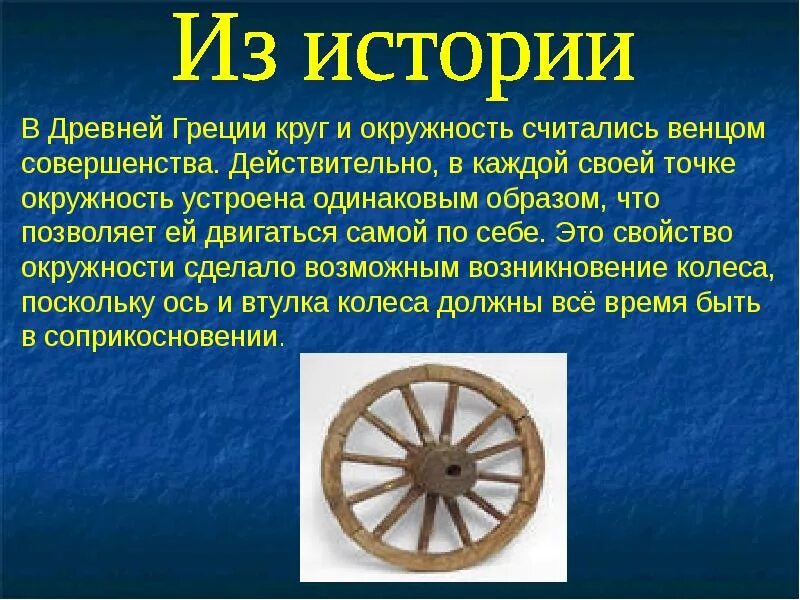 Из истории

В Древней Греции круг и окружность считались венцом совершенства. Действительно, в каждой своей точке окружность устроена одинаковым образом, что позволяет ей двигаться самой по себе. Это свойство окружности сделало возможным возникновение колеса, поскольку ось и втулка колеса должны всё время быть в соприкосновении.